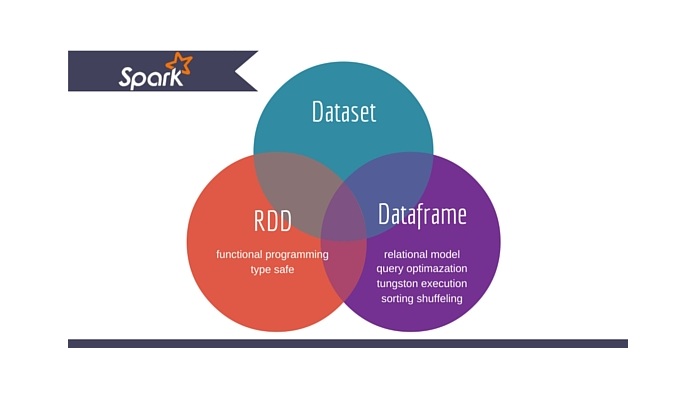 Spark

Dataset

RDD

functional programming
type safe

Dataframe

relational model
query optimazation
tungston execution
sorting shuffeling